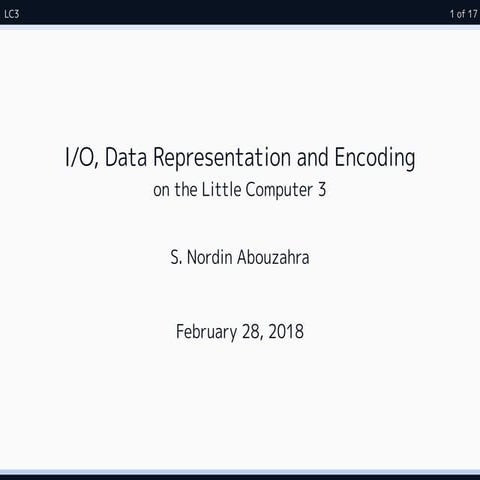 LC3 1 of 17

I/O, Data Representation and Encoding
on the Little Computer 3

S. Nordin Abouzahra

February 28, 2018